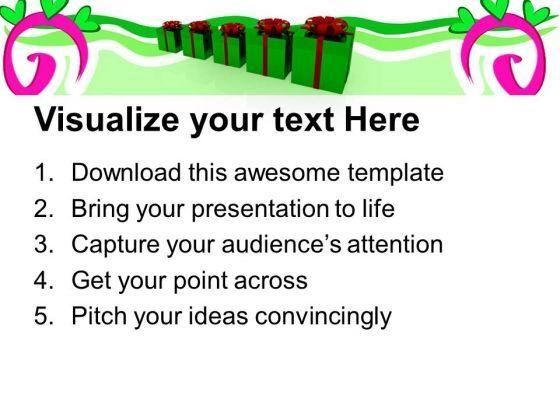 Visualize your text Here

1. Download this awesome template
2. Bring your presentation to life
3. Capture your audience's attention
4. Get your point across
5. Pitch your ideas convincingly